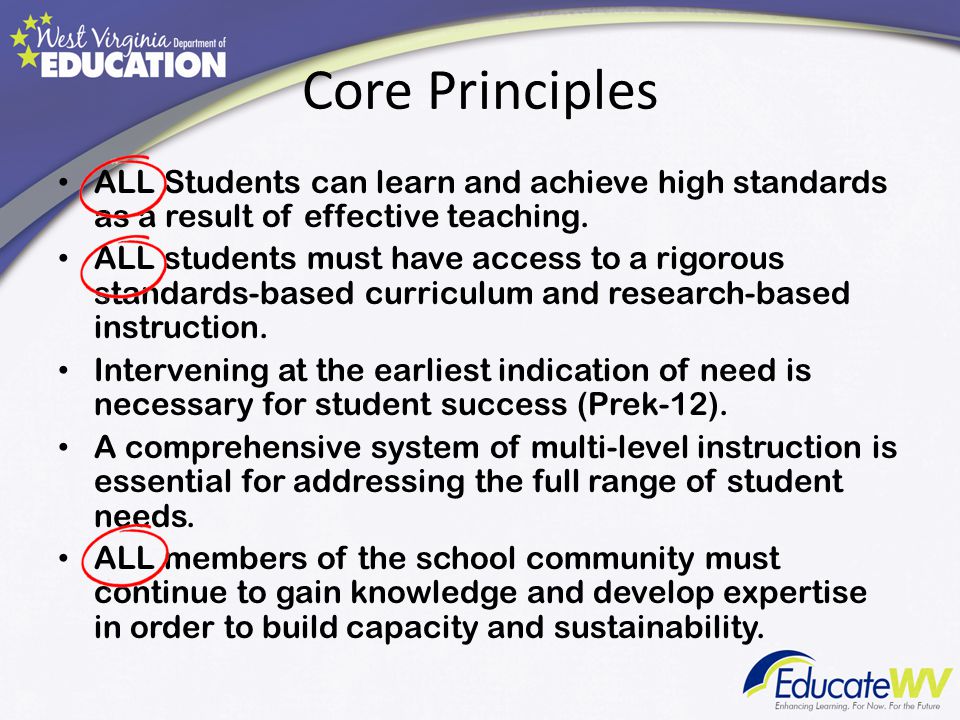 West Virginia Department of EDUCATION

Core Principles

• ALL Students can learn and achieve high standards as a result of effective teaching.
• ALL students must have access to a rigorous standards-based curriculum and research-based instruction.
• Intervening at the earliest indication of need is necessary for student success (Prek-12).
• A comprehensive system of multi-level instruction is essential for addressing the full range of student needs.
• ALL members of the school community must continue to gain knowledge and develop expertise in order to build capacity and sustainability.

EducateWV
Enhancing Learning. For Now. For the Future